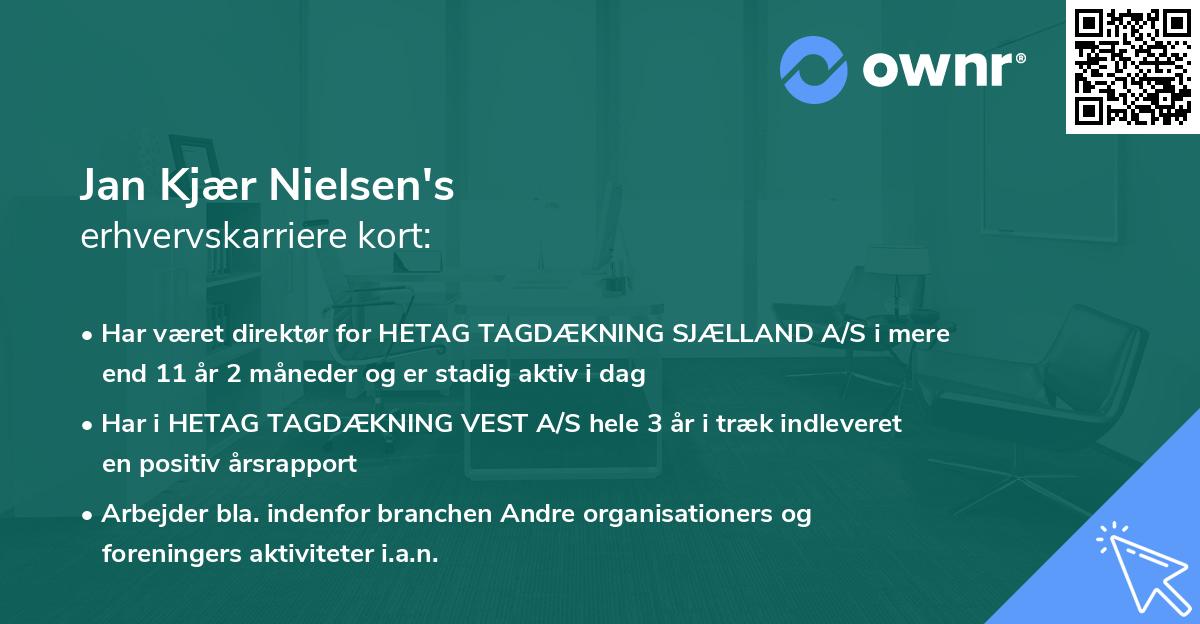 ownr®

Jan Kjær Nielsen's
erhvervskarriere kort:

• Har været direktør for HETAG TAGDÆKNING SJÆLLAND A/S i mere end 11 år 2 måneder og er stadig aktiv i dag

• Har i HETAG TAGDÆKNING VEST A/S hele 3 år i træk indleveret en positiv årsrapport

• Arbejder bla. indenfor branchen Andre organisationers og foreningers aktiviteter i.a.n.